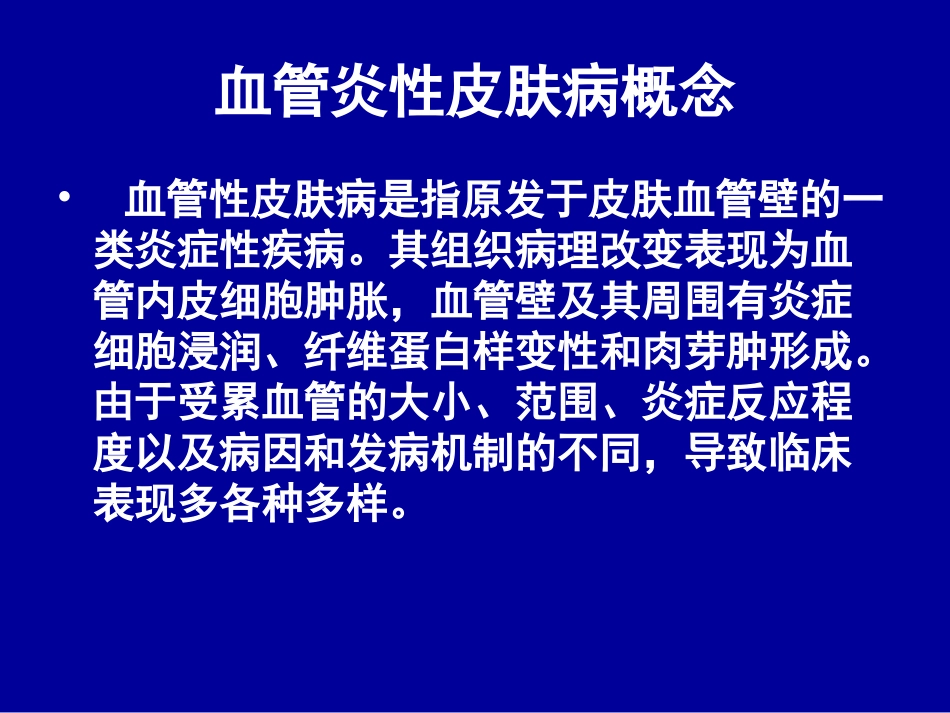 血管炎性皮肤病概念

• 血管性皮肤病是指原发于皮肤血管壁的一类炎症性疾病。其组织病理改变表现为血管内皮细胞肿胀，血管壁及其周围有炎症细胞浸润、纤维蛋白样变性和肉芽肿形成。由于受累血管的大小、范围、炎症反应程度以及病因和发病机制的不同，导致临床表现多各种多样。